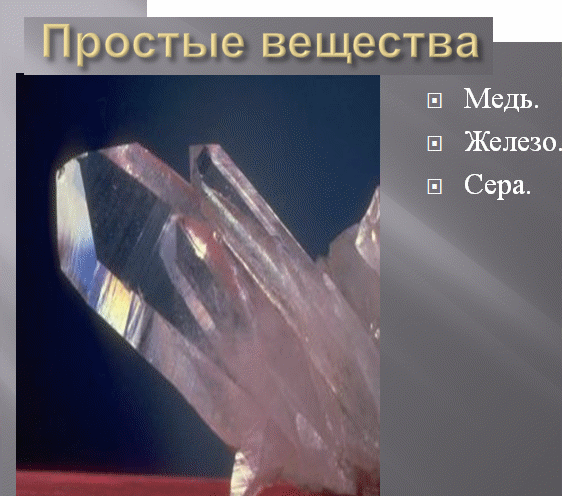 Простые вещества

Медь.

Железо.

Сера.